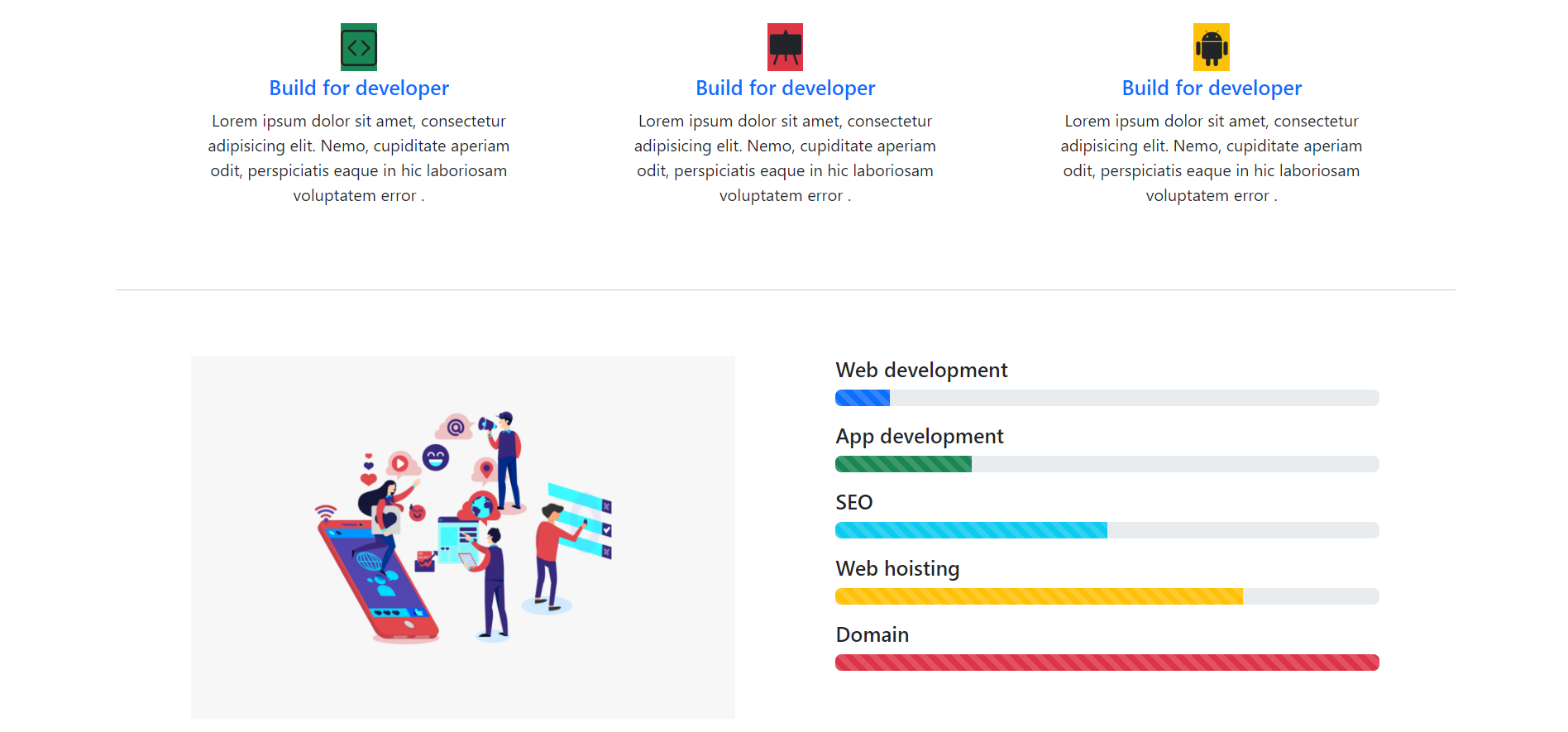 Build for developer

Lorem ipsum dolor sit amet, consectetur adipisicing elit. Nemo, cupiditate aperiam odit, perspiciatis eaque in hic laboriosam voluptatem error .

Build for developer

Lorem ipsum dolor sit amet, consectetur adipisicing elit. Nemo, cupiditate aperiam odit, perspiciatis eaque in hic laboriosam voluptatem error .

Build for developer

Lorem ipsum dolor sit amet, consectetur adipisicing elit. Nemo, cupiditate aperiam odit, perspiciatis eaque in hic laboriosam voluptatem error .

Web development

App development

SEO

Web hoisting

Domain